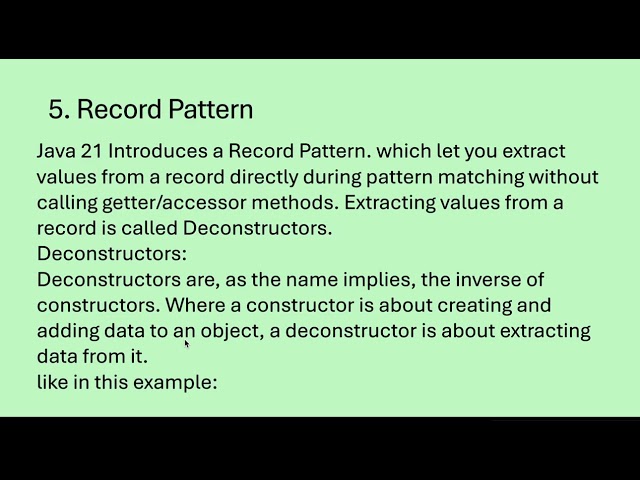 5. Record Pattern

Java 21 Introduces a Record Pattern. which let you extract values from a record directly during pattern matching without calling getter/accessor methods. Extracting values from a record is called Deconstructors.
Deconstructors:
Deconstructors are, as the name implies, the inverse of constructors. Where a constructor is about creating and adding data to an object, a deconstructor is about extracting data from it.
like in this example: